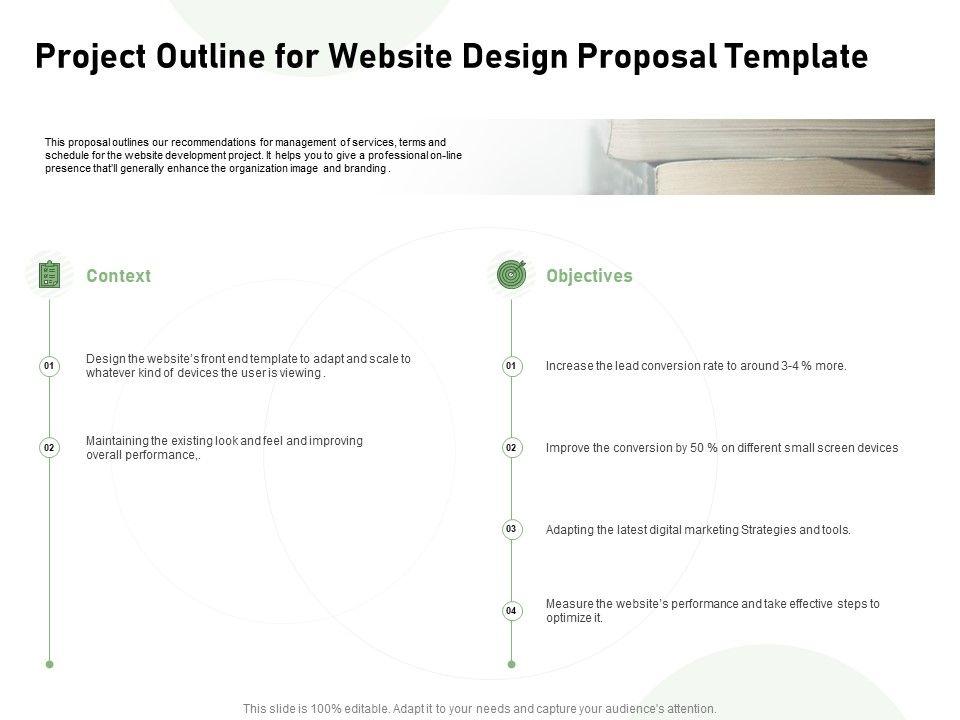 Project Outline for Website Design Proposal Template

This proposal outlines our recommendations for management of services, terms and schedule for the website development project. It helps you to give a professional on-line presence that'll generally enhance the organization image and branding .

Context

01 Design the website's front end template to adapt and scale to whatever kind of devices the user is viewing .

02 Maintaining the existing look and feel and improving overall performance,.

Objectives

01 Increase the lead conversion rate to around 3-4 % more.

02 Improve the conversion by 50 % on different small screen devices

03 Adapting the latest digital marketing Strategies and tools.

04 Measure the website's performance and take effective steps to optimize it.

This slide is 100% editable. Adapt it to your needs and capture your audience's attention.